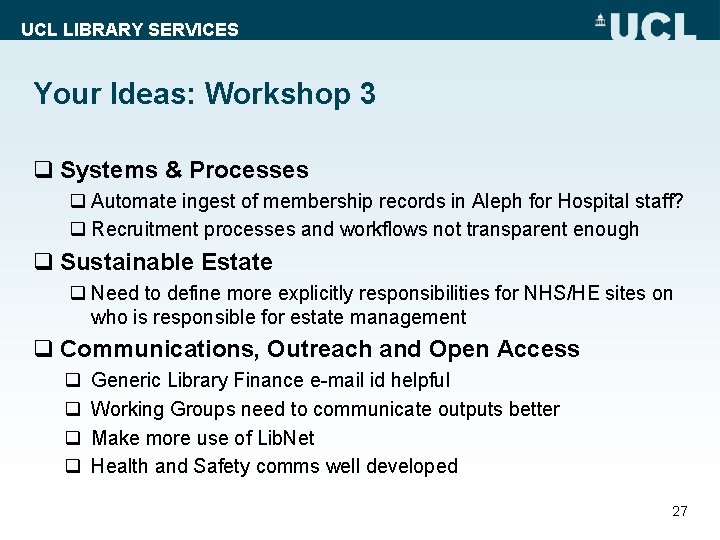 UCL LIBRARY SERVICES

UCL

Your Ideas: Workshop 3

❑ Systems & Processes

❑ Automate ingest of membership records in Aleph for Hospital staff?

❑ Recruitment processes and workflows not transparent enough

❑ Sustainable Estate

❑ Need to define more explicitly responsibilities for NHS/HE sites on who is responsible for estate management

❑ Communications, Outreach and Open Access

❑ Generic Library Finance e-mail id helpful

❑ Working Groups need to communicate outputs better

❑ Make more use of LibNet

❑ Health and Safety comms well developed

27